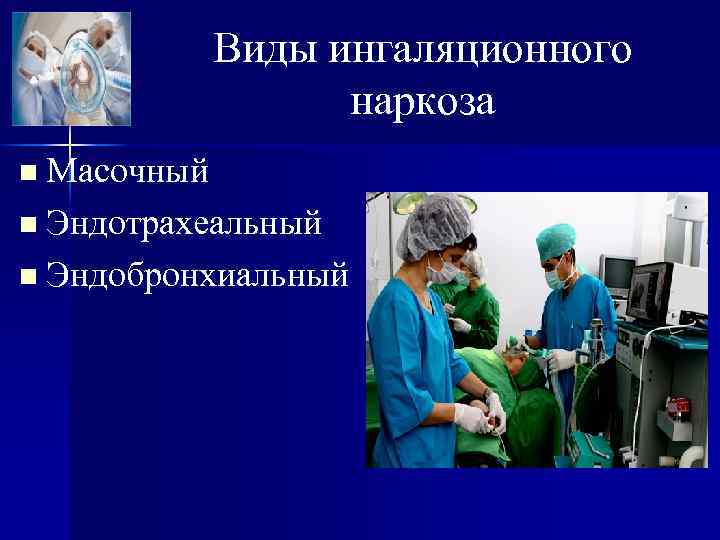 Виды ингаляционного наркоза

■ Масочный
■ Эндотрахеальный
■ Эндобронхиальный